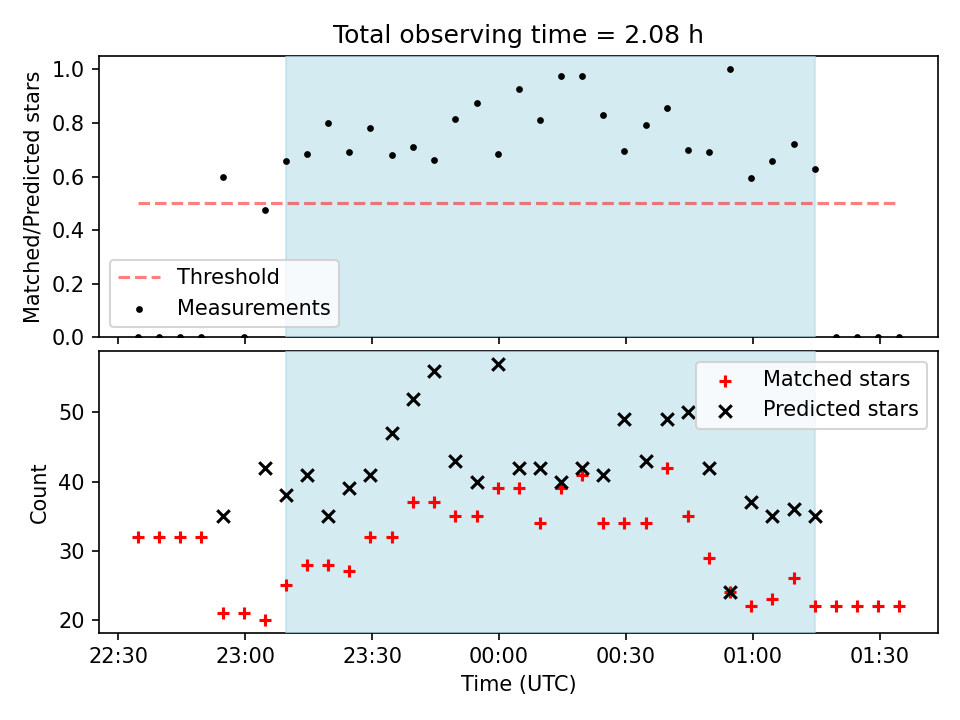 Total observing time = 2.08 h

Matched/Predicted stars

1.0
0.8
0.6
0.4
0.2
0.0

Threshold
Measurements

Count

50
40
30
20

Matched stars
Predicted stars

22:30
23:00
23:30
00:00
00:30
01:00
01:30

Time (UTC)